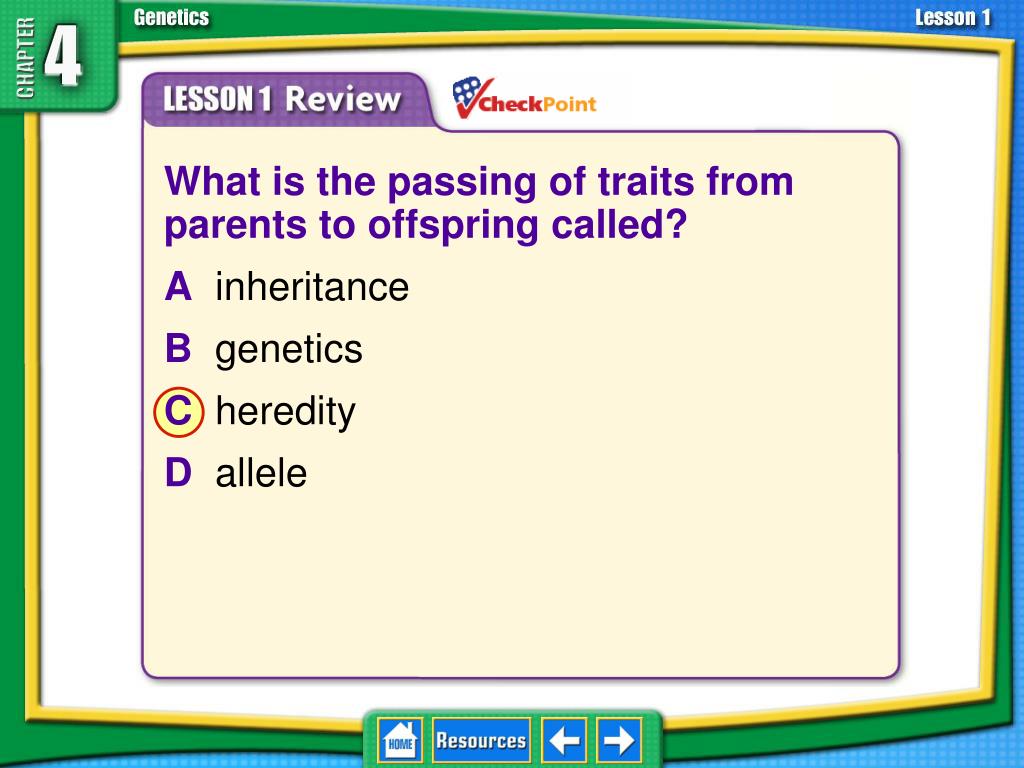 CHAPTER 4

Genetics

Lesson 1

LESSON 1 Review

CheckPoint

What is the passing of traits from parents to offspring called?

A inheritance

B genetics

C heredity

D allele

HOME

Resources